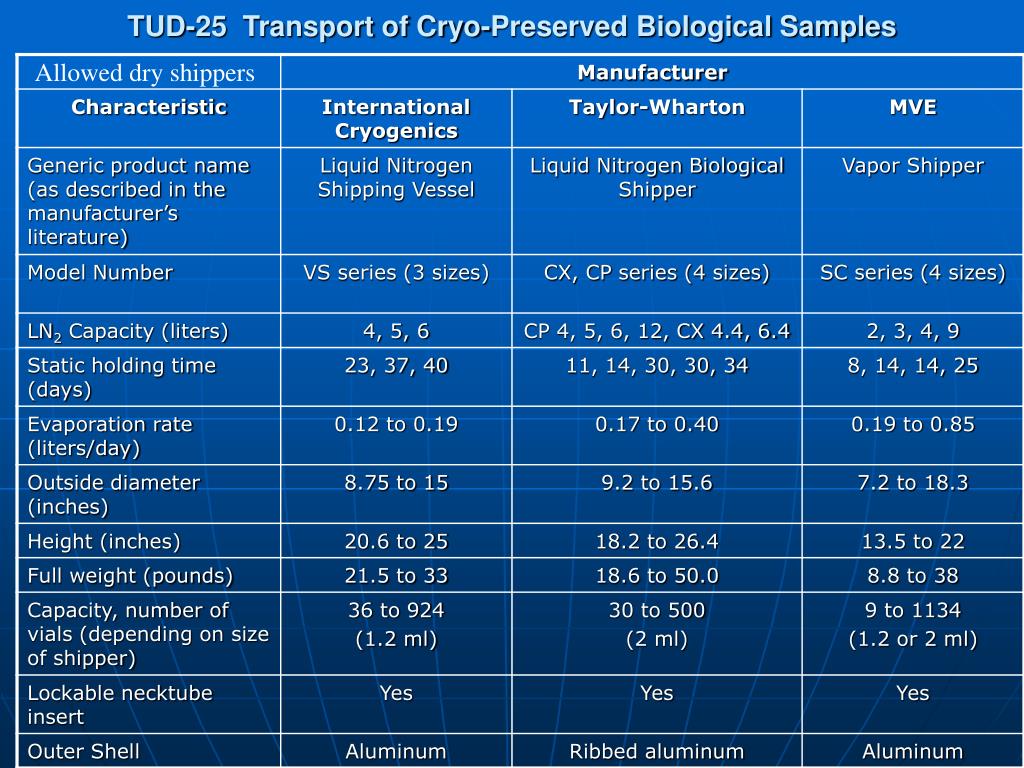 TUD-25 Transport of Cryo-Preserved Biological Samples

| Allowed dry shippers | Manufacturer | | |
|---|---|---|---|
| Characteristic | International Cryogenics | Taylor-Wharton | MVE |
| Generic product name (as described in the manufacturer's literature) | Liquid Nitrogen Shipping Vessel | Liquid Nitrogen Biological Shipper | Vapor Shipper |
| Model Number | VS series (3 sizes) | CX, CP series (4 sizes) | SC series (4 sizes) |
| $LN_2$ Capacity (liters) | 4, 5, 6 | CP 4, 5, 6, 12, CX 4.4, 6.4 | 2, 3, 4, 9 |
| Static holding time (days) | 23, 37, 40 | 11, 14, 30, 30, 34 | 8, 14, 14, 25 |
| Evaporation rate (liters/day) | 0.12 to 0.19 | 0.17 to 0.40 | 0.19 to 0.85 |
| Outside diameter (inches) | 8.75 to 15 | 9.2 to 15.6 | 7.2 to 18.3 |
| Height (inches) | 20.6 to 25 | 18.2 to 26.4 | 13.5 to 22 |
| Full weight (pounds) | 21.5 to 33 | 18.6 to 50.0 | 8.8 to 38 |
| Capacity, number of vials (depending on size of shipper) | 36 to 924 (1.2 ml) | 30 to 500 (2 ml) | 9 to 1134 (1.2 or 2 ml) |
| Lockable necktube insert | Yes | Yes | Yes |
| Outer Shell | Aluminum | Ribbed aluminum | Aluminum |